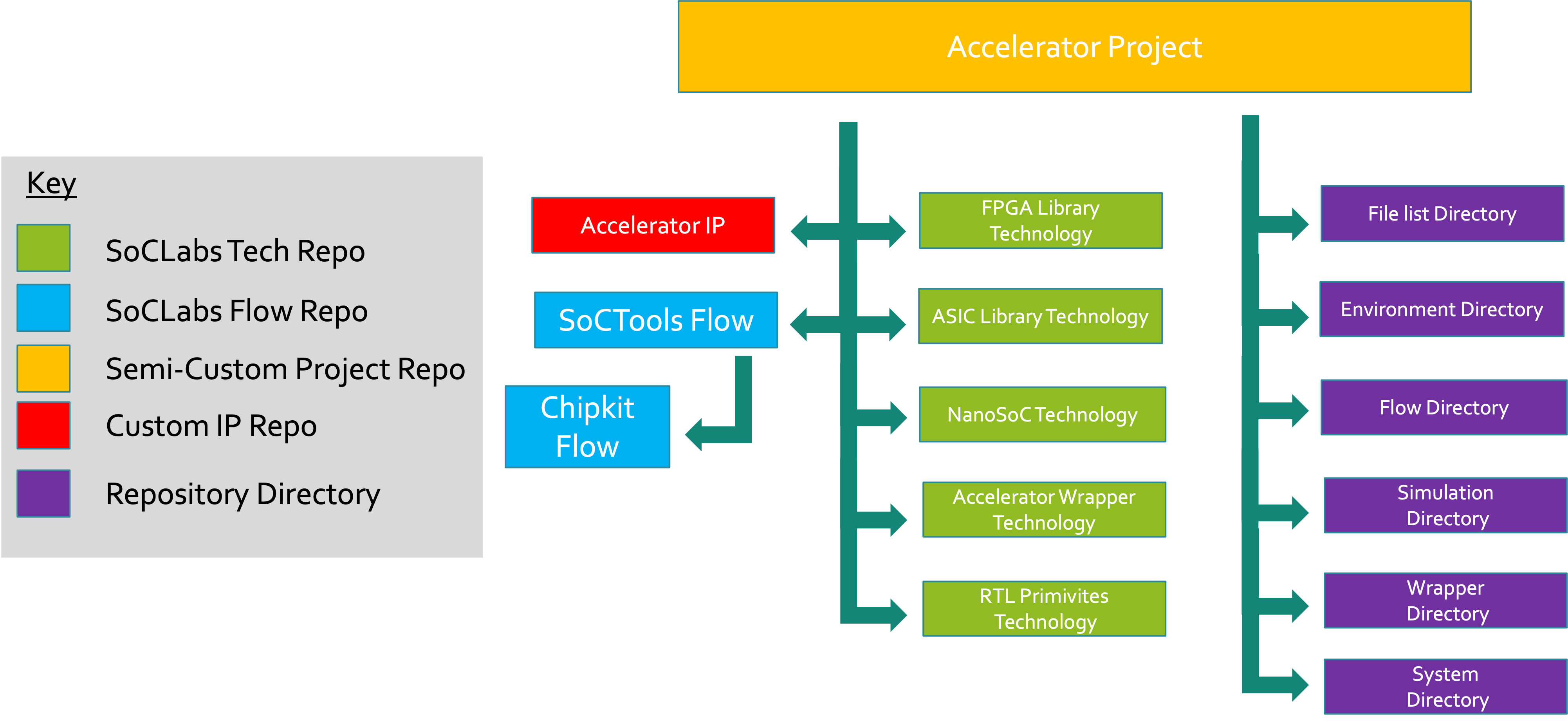 Accelerator Project

Key

SoCLabs Tech Repo

SoCLabs Flow Repo

Semi-Custom Project Repo

Custom IP Repo

Repository Directory

Accelerator IP

SoCTools Flow

Chipkit Flow

FPGA Library Technology

ASIC Library Technology

NanoSoC Technology

Accelerator Wrapper Technology

RTL Primivites Technology

File list Directory

Environment Directory

Flow Directory

Simulation Directory

Wrapper Directory

System Directory